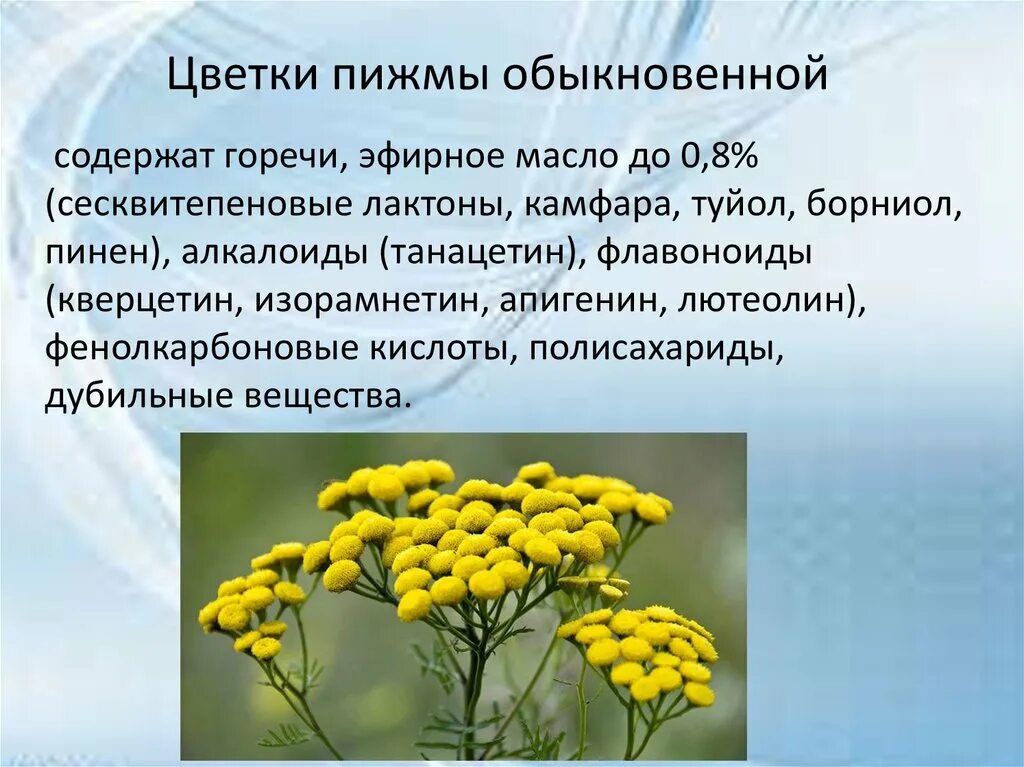 Цветки пижмы обыкновенной

содержат горечи, эфирное масло до 0,8% (сесквитепеновые лактоны, камфара, туйол, борниол, пинен), алкалоиды (танацетин), флавоноиды (кверцетин, изорамнетин, апигенин, лютеолин), фенолкарбоновые кислоты, полисахариды, дубильные вещества.